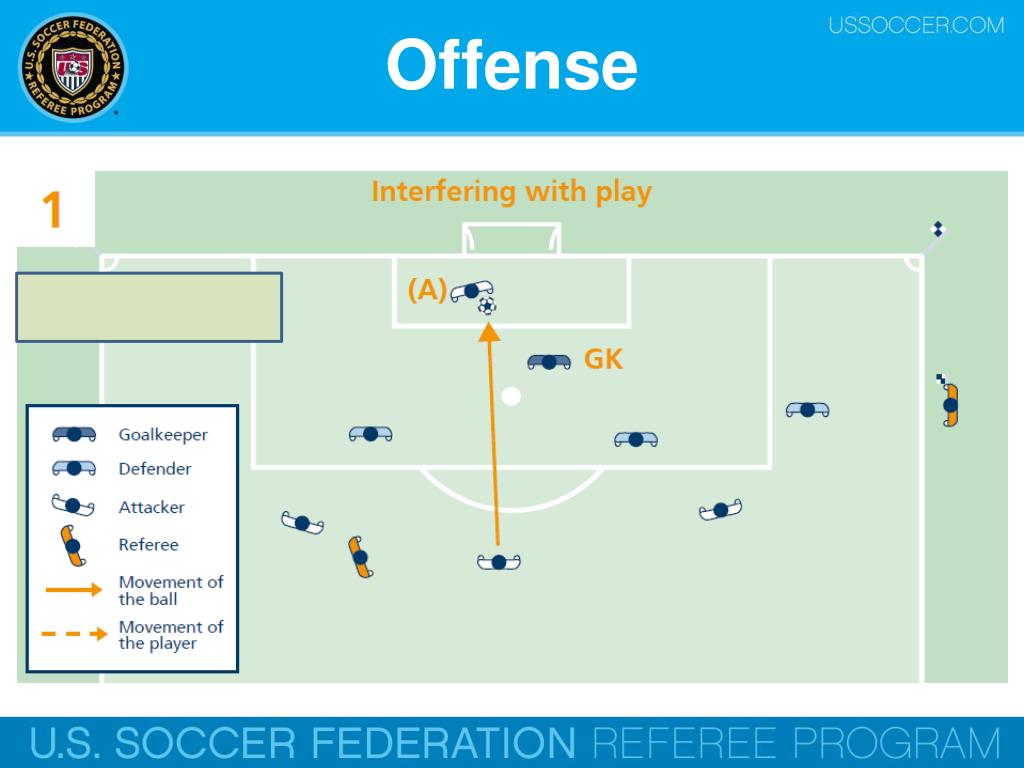 U.S. SOCCER FEDERATION REFEREE PROGRAM

Offense

USSOCCER.COM

1

Interfering with play

(A)

GK

Goalkeeper

Defender

Attacker

Referee

Movement of the ball

Movement of the player

U.S. SOCCER FEDERATION REFEREE PROGRAM